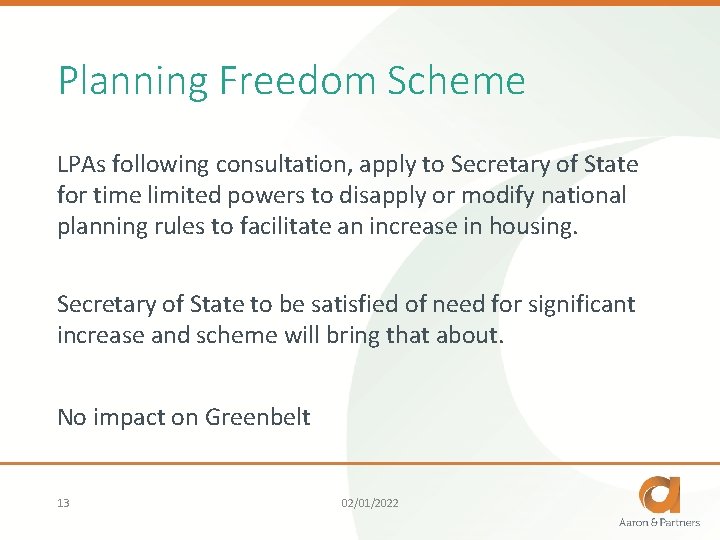 Planning Freedom Scheme

LPAs following consultation, apply to Secretary of State for time limited powers to disapply or modify national planning rules to facilitate an increase in housing.

Secretary of State to be satisfied of need for significant increase and scheme will bring that about.

No impact on Greenbelt

13

02/01/2022

Aaron & Partners